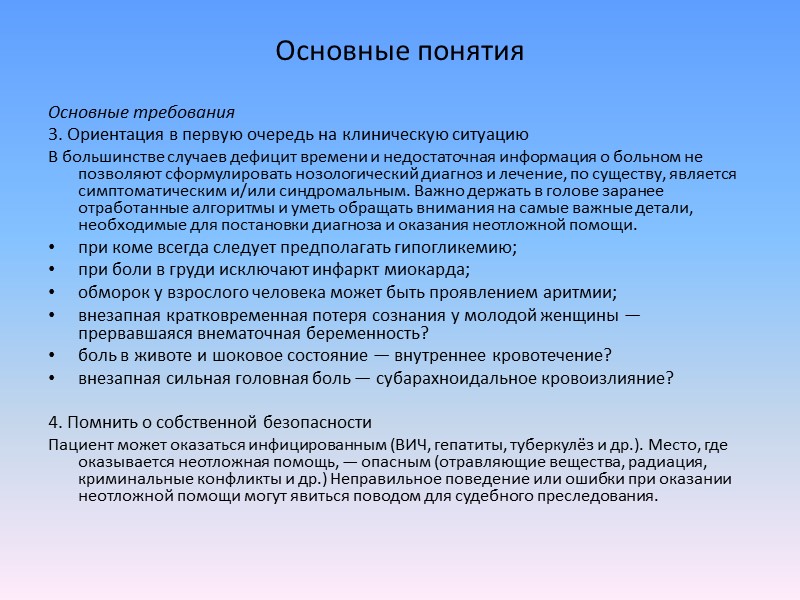 Основные понятия

Основные требования

3. Ориентация в первую очередь на клиническую ситуацию

В большинстве случаев дефицит времени и недостаточная информация о больном не позволяют сформулировать нозологический диагноз и лечение, по существу, является симптоматическим и/или синдромальным. Важно держать в голове заранее отработанные алгоритмы и уметь обращать внимания на самые важные детали, необходимые для постановки диагноза и оказания неотложной помощи.

• при коме всегда следует предполагать гипогликемию;
• при боли в груди исключают инфаркт миокарда;
• обморок у взрослого человека может быть проявлением аритмии;
• внезапная кратковременная потеря сознания у молодой женщины — прервавшаяся внематочная беременность?
• боль в животе и шоковое состояние — внутреннее кровотечение?
• внезапная сильная головная боль — субарахноидальное кровоизлияние?

4. Помнить о собственной безопасности

Пациент может оказаться инфицированным (ВИЧ, гепатиты, туберкулёз и др.). Место, где оказывается неотложная помощь, — опасным (отравляющие вещества, радиация, криминальные конфликты и др.) Неправильное поведение или ошибки при оказании неотложной помощи могут явиться поводом для судебного преследования.